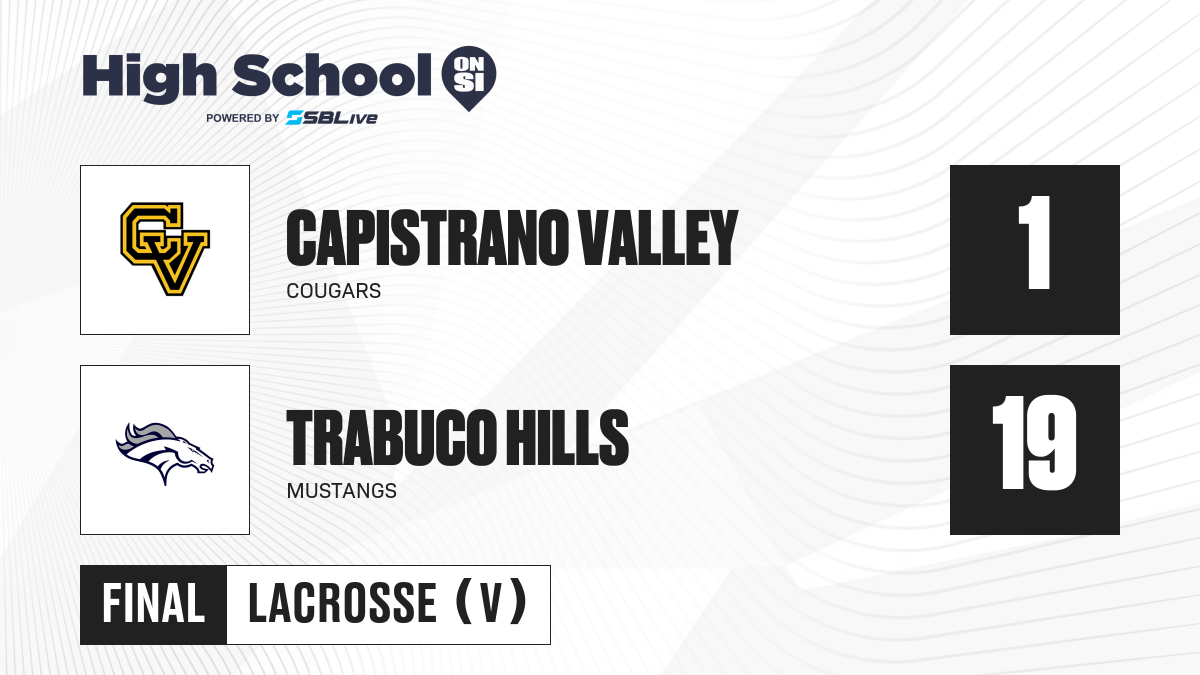 High School ON SI
POWERED BY SBLive

CV

CAPISTRANO VALLEY
COUGARS

1

TRABUCO HILLS
MUSTANGS

19

FINAL LACROSSE (V)